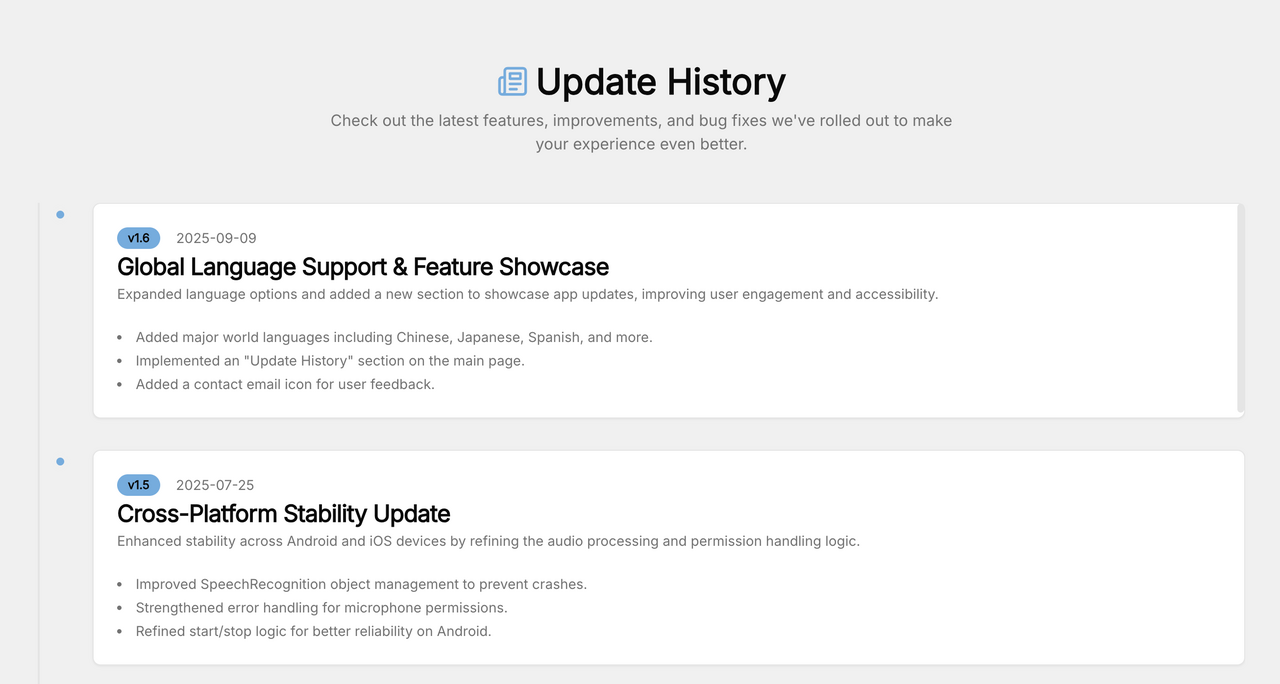 Update History

Check out the latest features, improvements, and bug fixes we've rolled out to make your experience even better.

v1.6 2025-09-09

Global Language Support & Feature Showcase

Expanded language options and added a new section to showcase app updates, improving user engagement and accessibility.

- Added major world languages including Chinese, Japanese, Spanish, and more.
- Implemented an "Update History" section on the main page.
- Added a contact email icon for user feedback.

v1.5 2025-07-25

Cross-Platform Stability Update

Enhanced stability across Android and iOS devices by refining the audio processing and permission handling logic.

- Improved SpeechRecognition object management to prevent crashes.
- Strengthened error handling for microphone permissions.
- Refined start/stop logic for better reliability on Android.